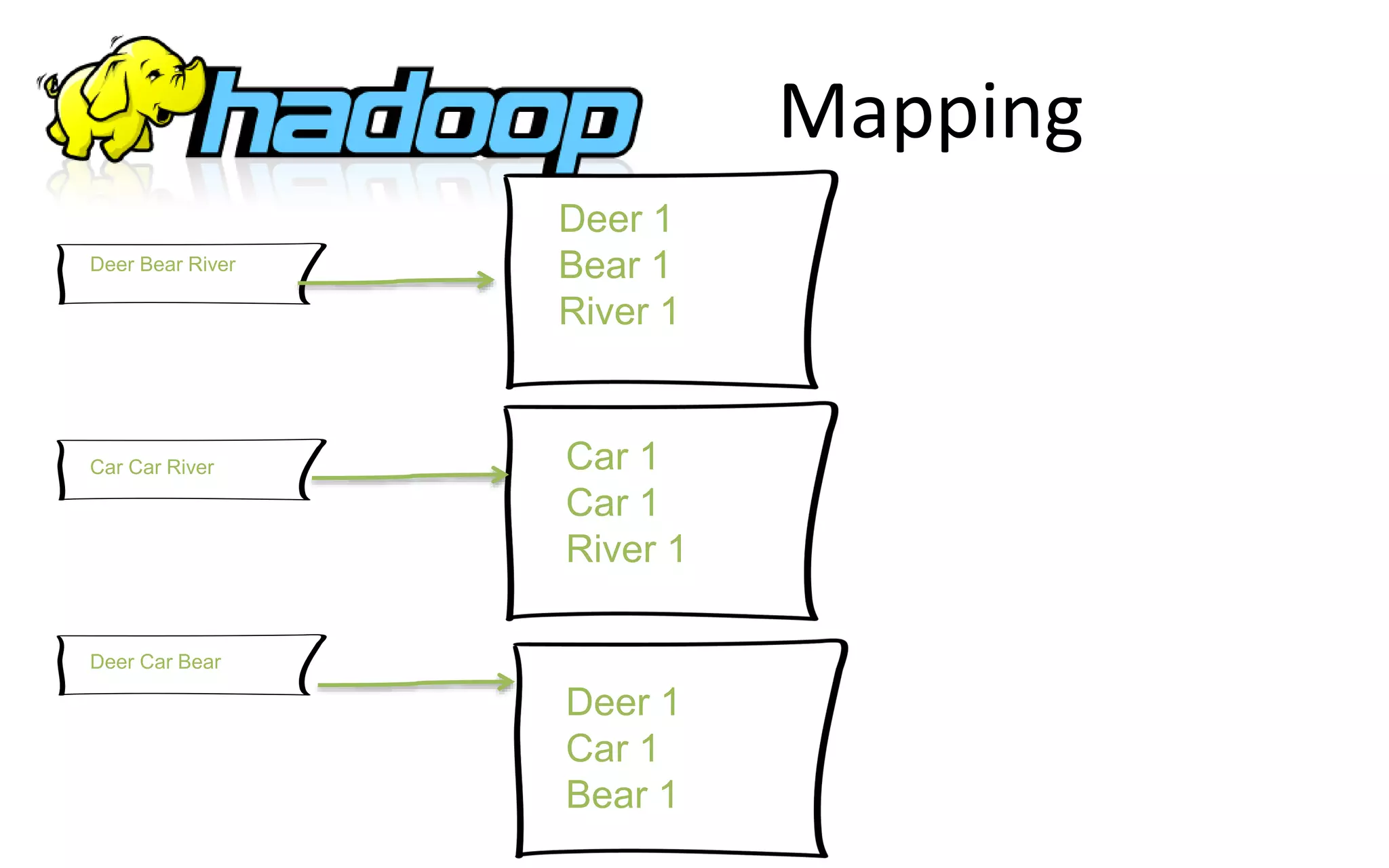 hadoop

Mapping

Deer Bear River

Deer 1
Bear 1
River 1

Car Car River

Car 1
Car 1
River 1

Deer Car Bear

Deer 1
Car 1
Bear 1